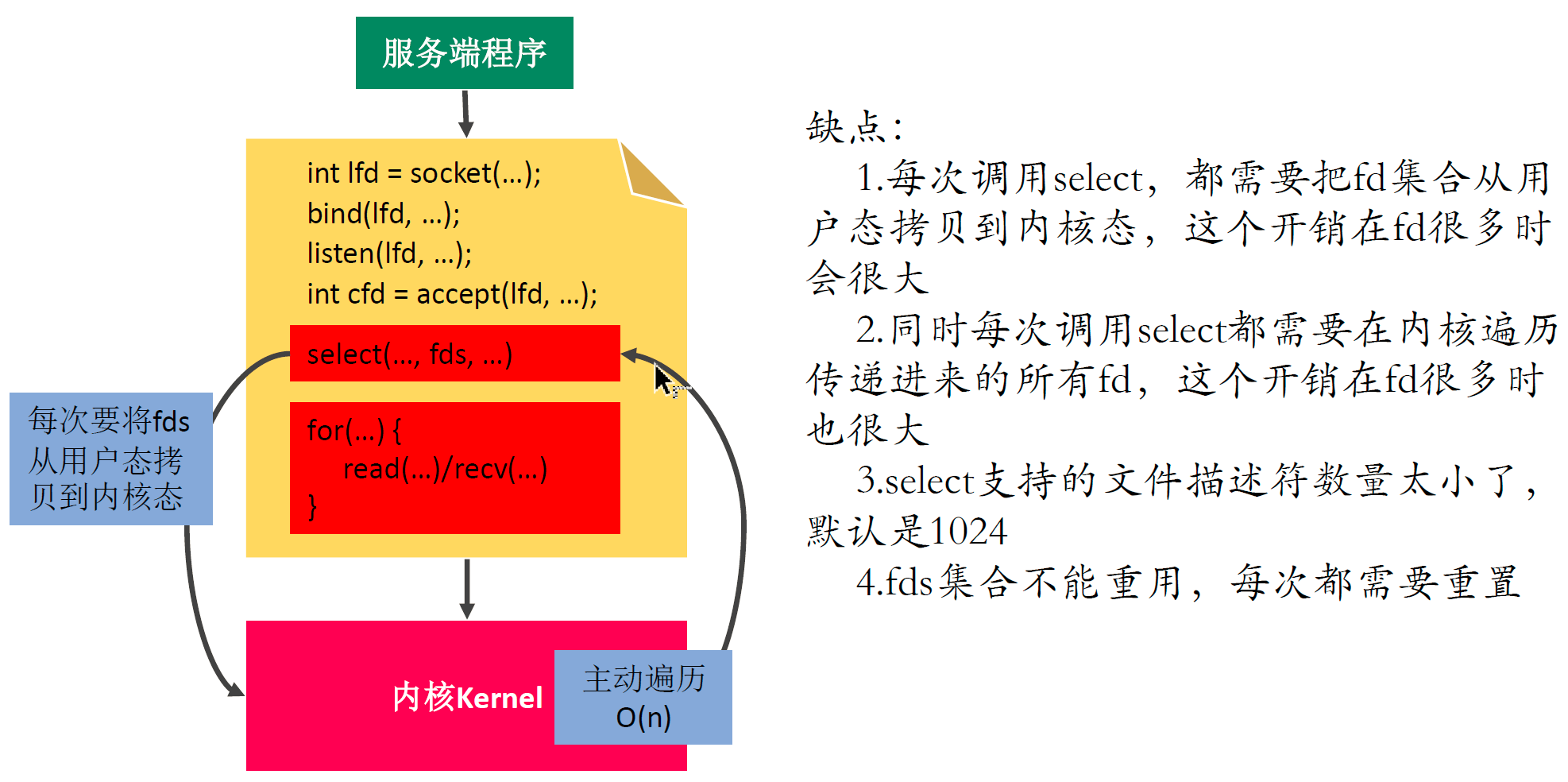 服务端程序

int lfd = socket(...);
bind(lfd, ...);
listen(lfd, ...);
int cfd = accept(lfd, ...);

select(..., fds, ...)

for(...) {
read(...)/recv(...)
}

每次要将fds从用户态拷贝到内核态

内核Kernel

主动遍历
O(n)

缺点：

1.每次调用select，都需要把fd集合从用户态拷贝到内核态，这个开销在fd很多时会很大

2.同时每次调用select都需要在内核遍历传递进来的所有fd，这个开销在fd很多时也很大

3.select支持的文件描述符数量太小了，默认是1024

4.fds集合不能重用，每次都需要重置